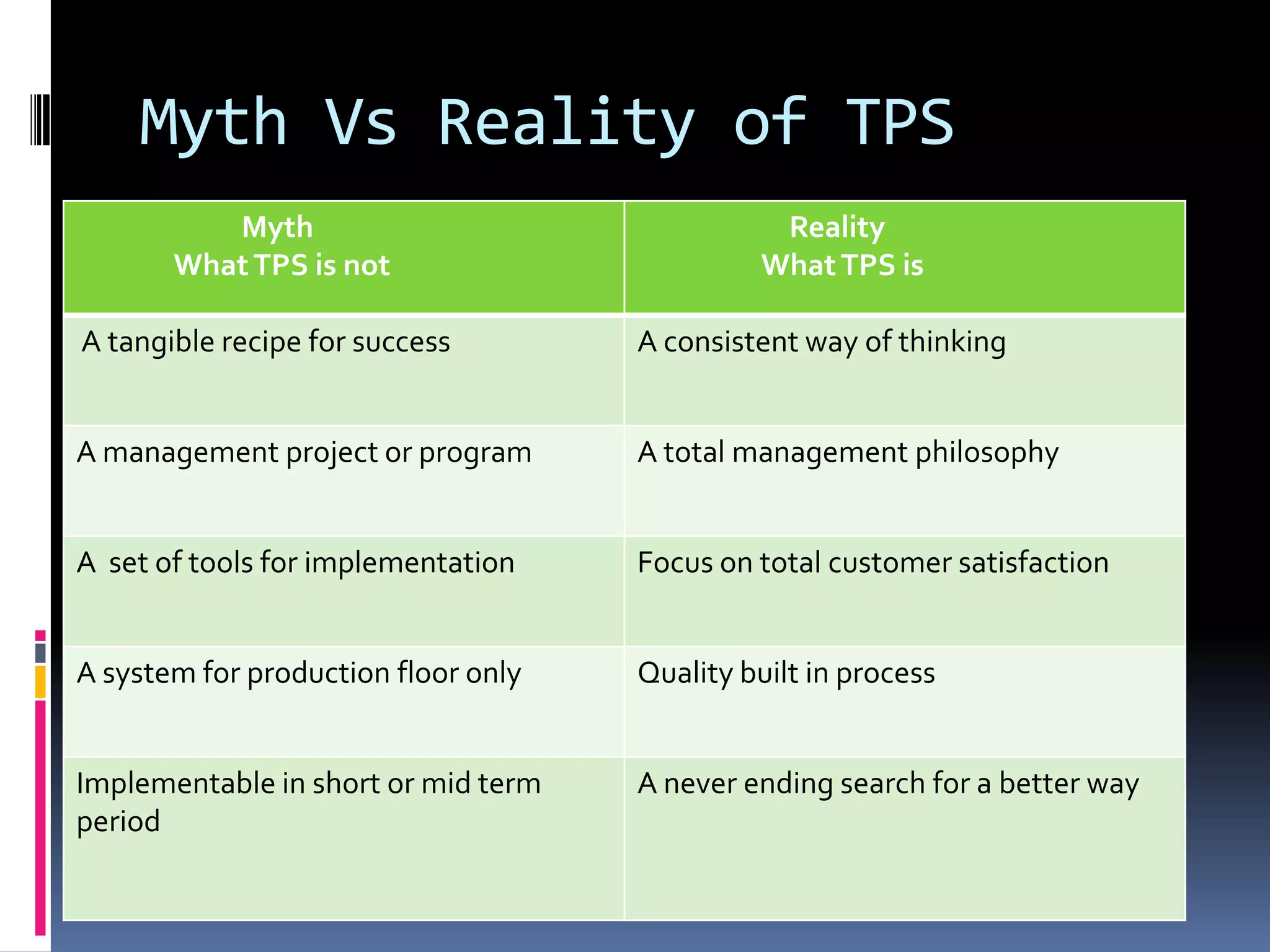 Myth Vs Reality of TPS

| Myth What TPS is not | Reality What TPS is |
|---|---|
| A tangible recipe for success | A consistent way of thinking |
| A management project or program | A total management philosophy |
| A set of tools for implementation | Focus on total customer satisfaction |
| A system for production floor only | Quality built in process |
| Implementable in short or mid term period | A never ending search for a better way |